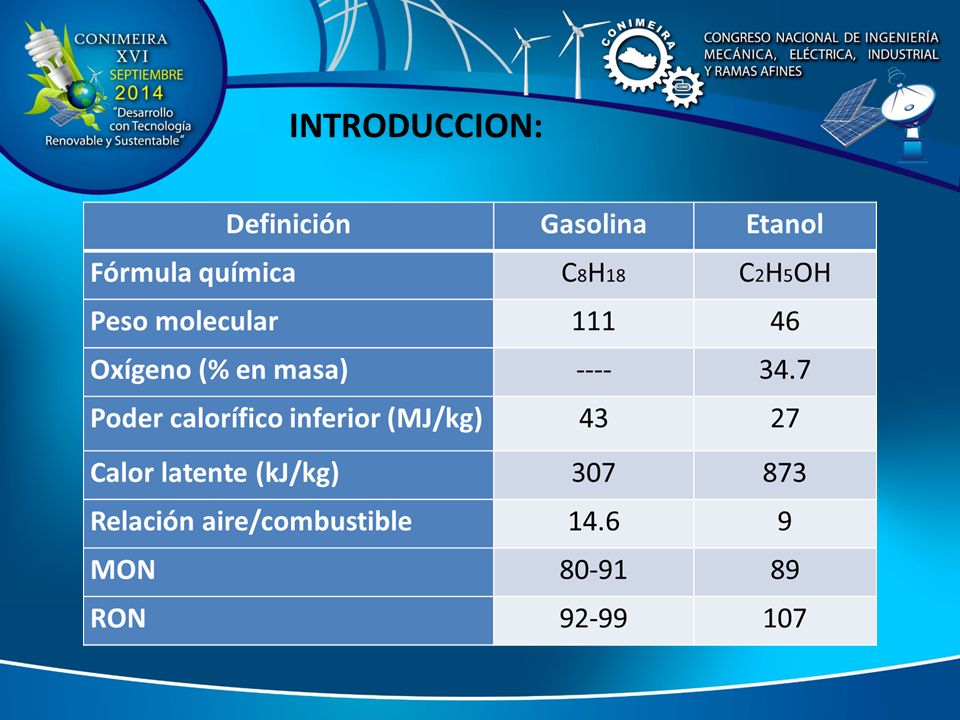 CONIMEIRA
XVI
SEPTIEMBRE
2014
"Desarrollo con Tecnología Renovable y Sustentable"

CONIMEIRA

CONGRESO NACIONAL DE INGENIERÍA MECÁNICA, ELÉCTRICA, INDUSTRIAL Y RAMAS AFINES

INTRODUCCION:

| Definición | Gasolina | Etanol |
|---|---|---|
| Fórmula química | $C_8H_{18}$ | $C_2H_5OH$ |
| Peso molecular | 111 | 46 |
| Oxígeno (% en masa) | ---- | 34.7 |
| Poder calorífico inferior (MJ/kg) | 43 | 27 |
| Calor latente (kJ/kg) | 307 | 873 |
| Relación aire/combustible | 14.6 | 9 |
| MON | 80-91 | 89 |
| RON | 92-99 | 107 |